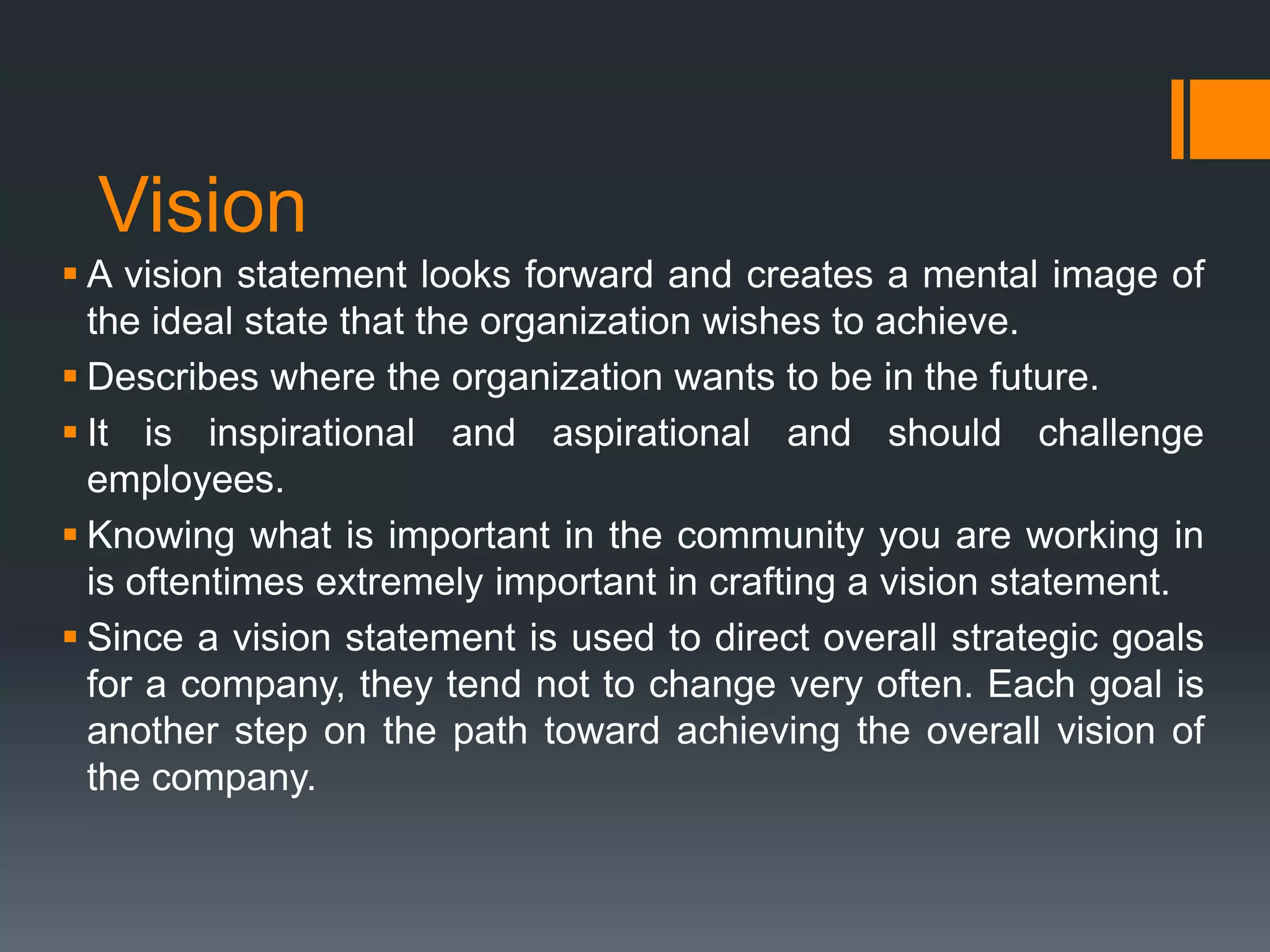 Vision

▪ A vision statement looks forward and creates a mental image of the ideal state that the organization wishes to achieve.

▪ Describes where the organization wants to be in the future.

▪ It is inspirational and aspirational and should challenge employees.

▪ Knowing what is important in the community you are working in is oftentimes extremely important in crafting a vision statement.

▪ Since a vision statement is used to direct overall strategic goals for a company, they tend not to change very often. Each goal is another step on the path toward achieving the overall vision of the company.